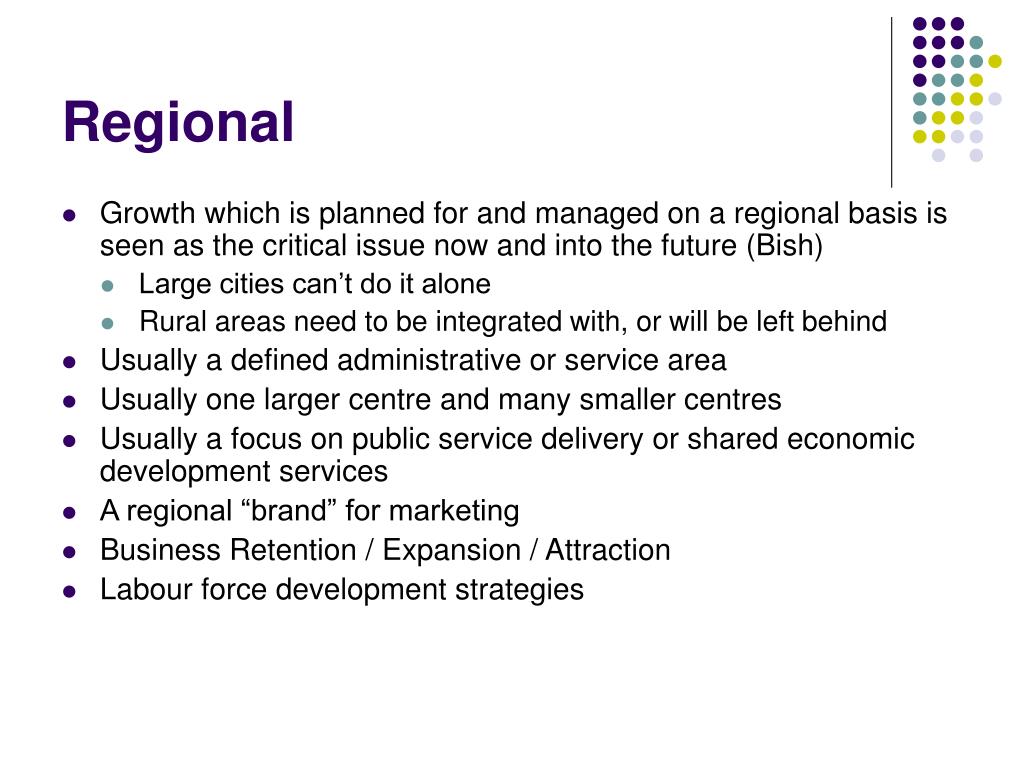 Regional

- Growth which is planned for and managed on a regional basis is seen as the critical issue now and into the future (Bish)
  - Large cities can’t do it alone
  - Rural areas need to be integrated with, or will be left behind
- Usually a defined administrative or service area
- Usually one larger centre and many smaller centres
- Usually a focus on public service delivery or shared economic development services
- A regional “brand” for marketing
- Business Retention / Expansion / Attraction
- Labour force development strategies